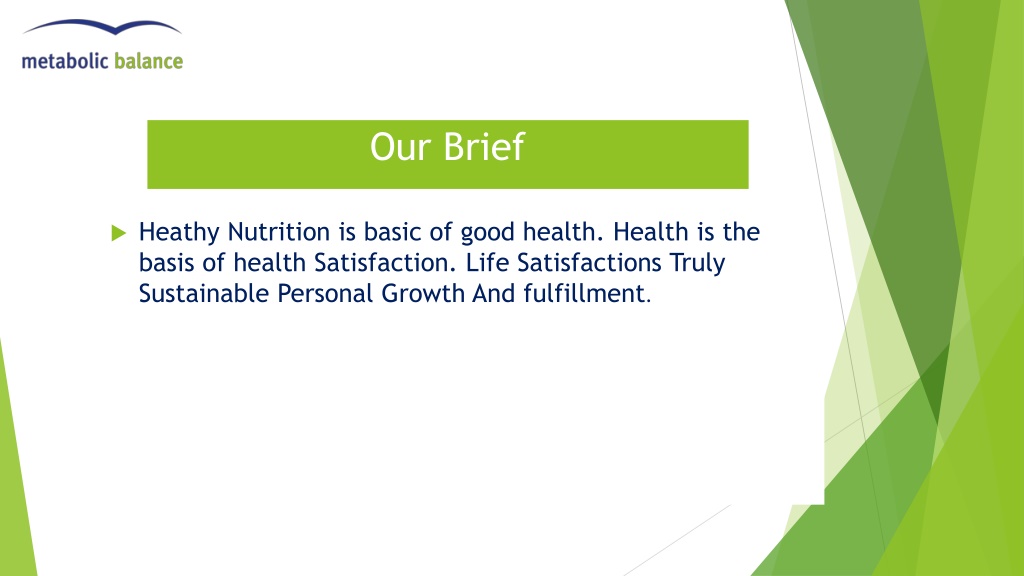 metabolic balance

Our Brief

Heathy Nutrition is basic of good health. Health is the basis of health Satisfaction. Life Satisfactions Truly Sustainable Personal Growth And fulfillment.